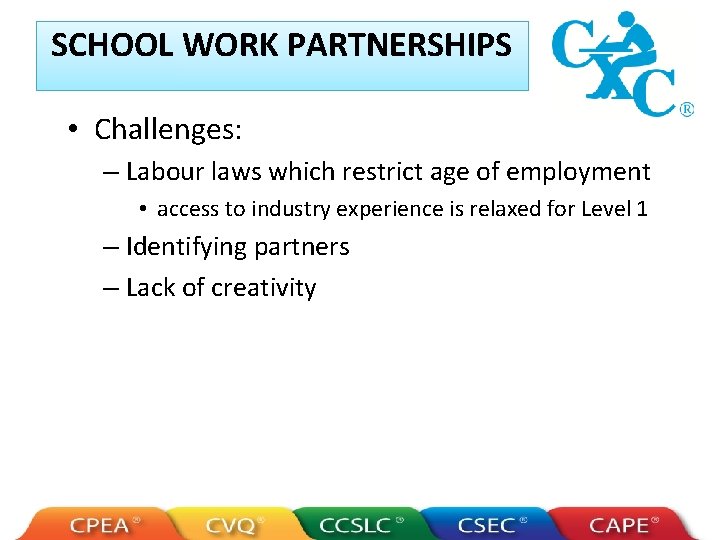 SCHOOL WORK PARTNERSHIPS

CXC®

• Challenges:
– Labour laws which restrict age of employment
• access to industry experience is relaxed for Level 1
– Identifying partners
– Lack of creativity

CPEA® CVQ® CCSLC® CSEC® CAPE®